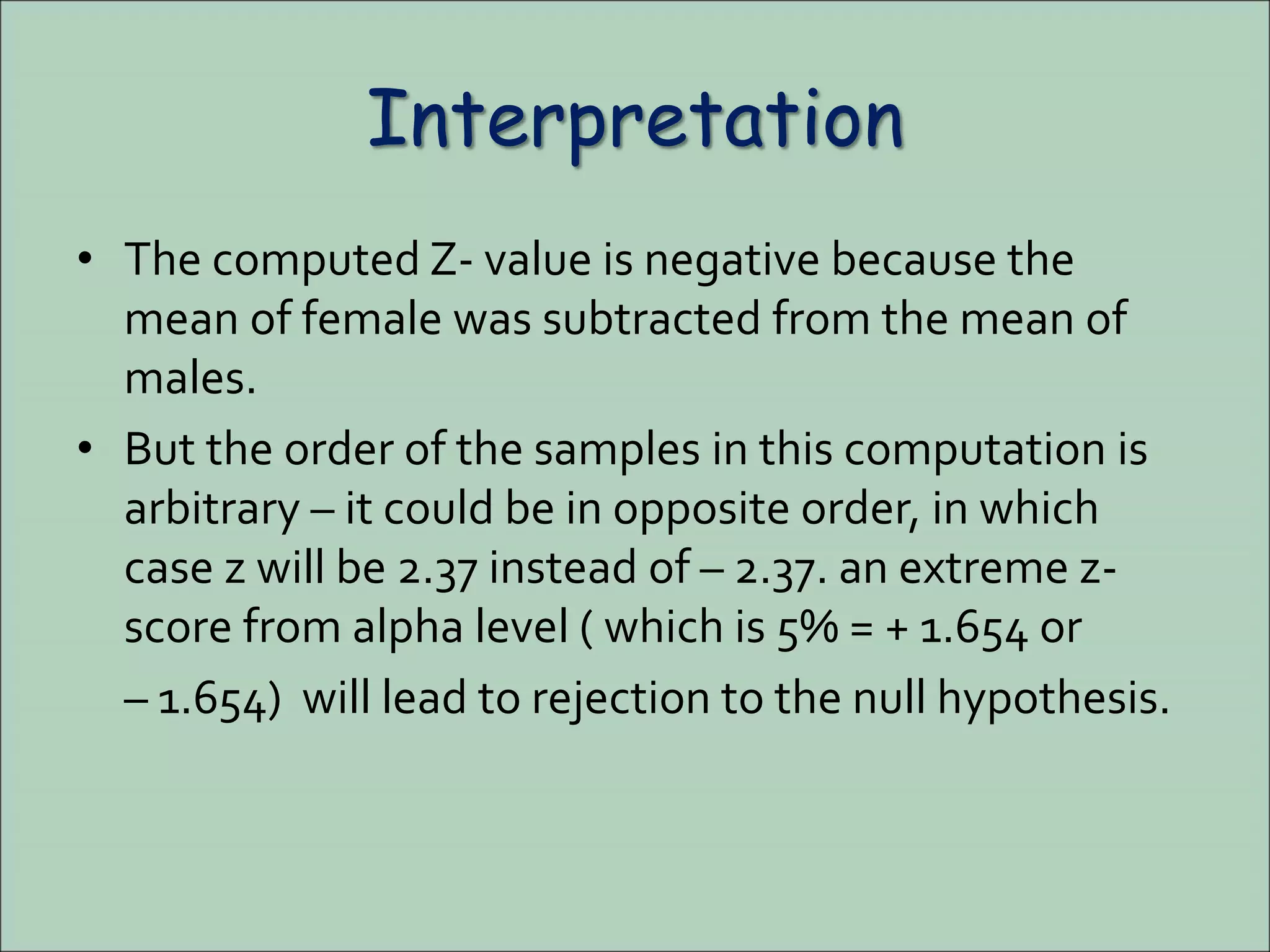 Interpretation

• The computed Z- value is negative because the mean of female was subtracted from the mean of males.

• But the order of the samples in this computation is arbitrary – it could be in opposite order, in which case z will be 2.37 instead of – 2.37. an extreme z-score from alpha level ( which is 5% = + 1.654 or – 1.654) will lead to rejection to the null hypothesis.